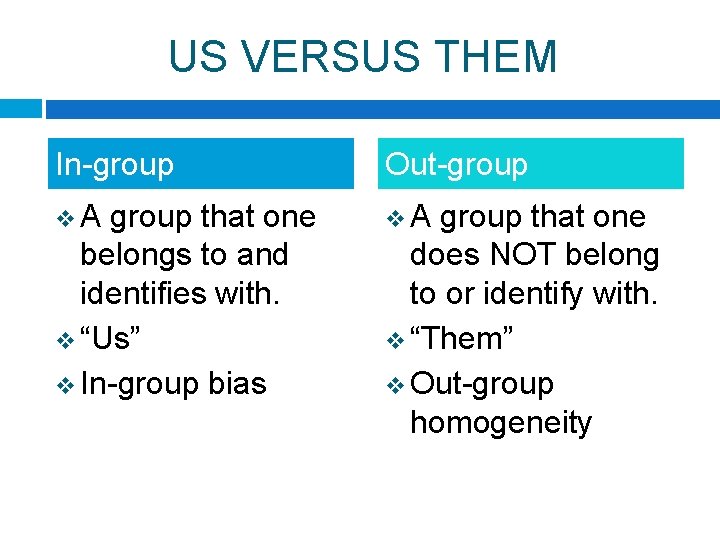 US VERSUS THEM

In-group

❖ A group that one belongs to and identifies with.
❖ “Us”
❖ In-group bias

Out-group

❖ A group that one does NOT belong to or identify with.
❖ “Them”
❖ Out-group homogeneity